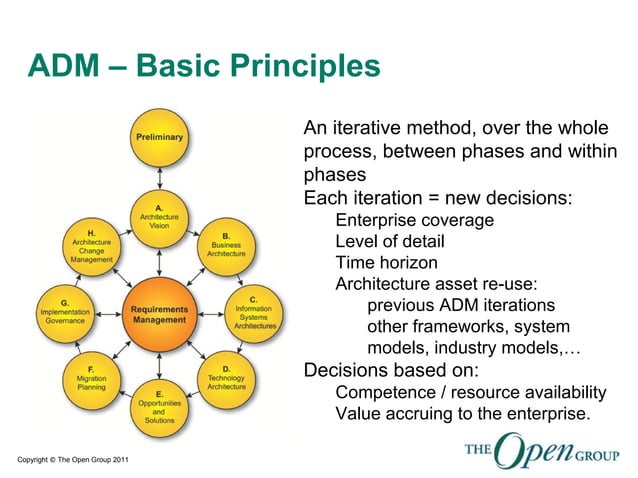 ADM – Basic Principles

Preliminary

A. Architecture Vision

B. Business Architecture

C. Information Systems Architectures

D. Technology Architecture

E. Opportunities and Solutions

F. Migration Planning

G. Implementation Governance

H. Architecture Change Management

Requirements Management

An iterative method, over the whole process, between phases and within phases

Each iteration = new decisions:

Enterprise coverage

Level of detail

Time horizon

Architecture asset re-use:

previous ADM iterations

other frameworks, system models, industry models,…

Decisions based on:

Competence / resource availability

Value accruing to the enterprise.

Copyright © The Open Group 2011

THE Open GROUP